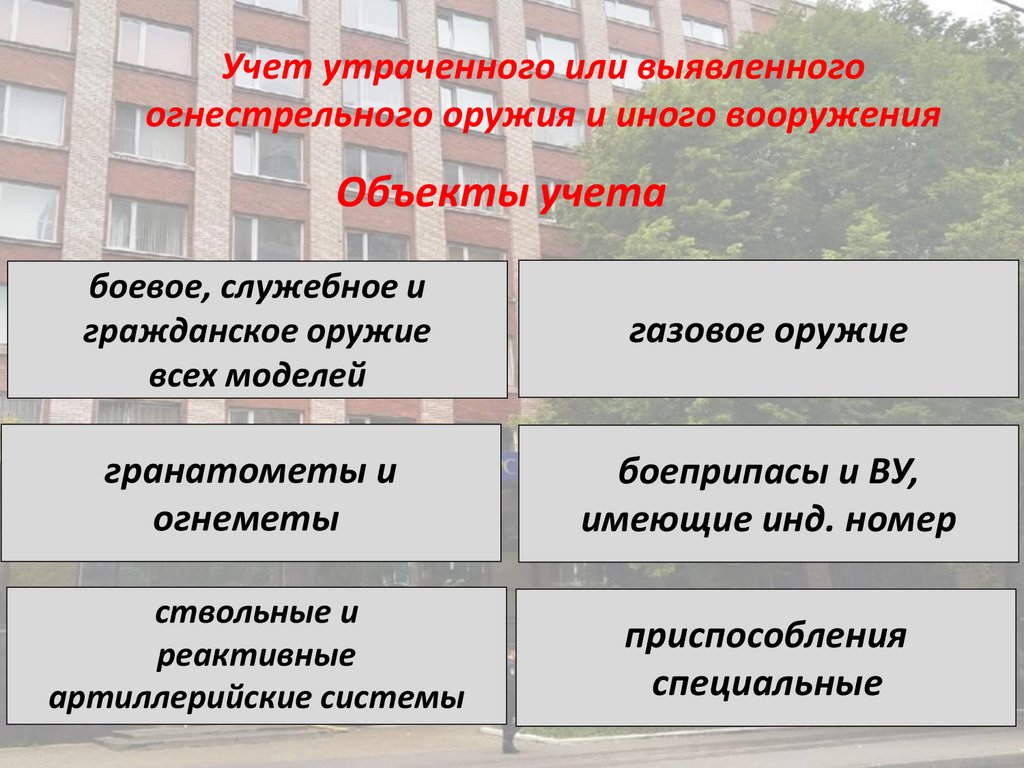 Учет утраченного или выявленного огнестрельного оружия и иного вооружения

Объекты учета

боевое, служебное и гражданское оружие всех моделей

газовое оружие

гранатометы и огнеметы

боеприпасы и ВУ, имеющие инд. номер

ствольные и реактивные артиллерийские системы

приспособления специальные